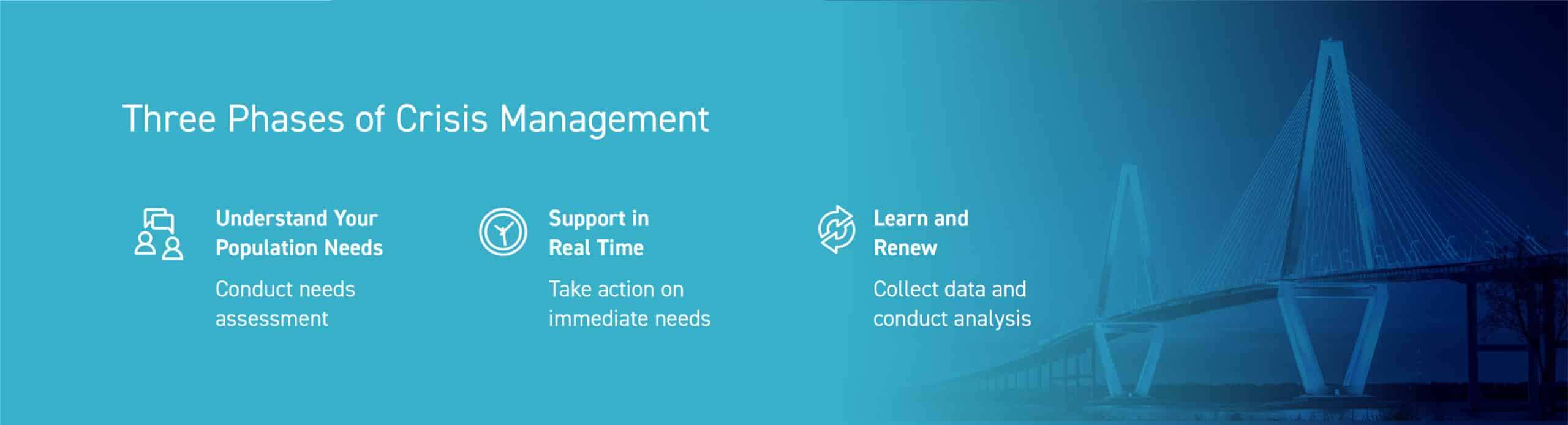 Three Phases of Crisis Management

Understand Your Population Needs

Conduct needs assessment

Support in Real Time

Take action on immediate needs

Learn and Renew

Collect data and conduct analysis